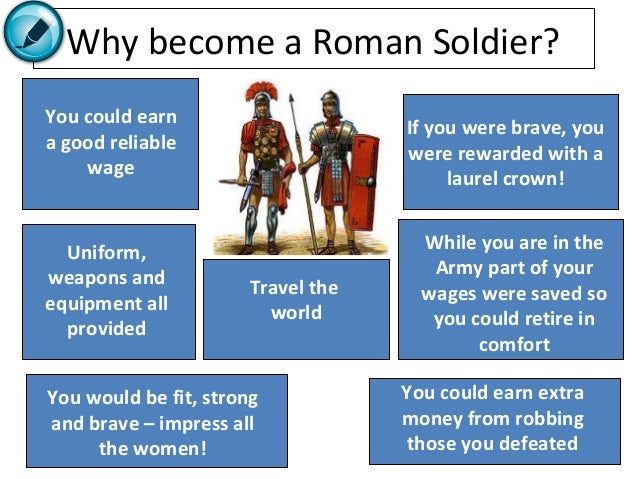 Why become a Roman Soldier?

You could earn a good reliable wage

If you were brave, you were rewarded with a laurel crown!

Uniform, weapons and equipment all provided

Travel the world

While you are in the Army part of your wages were saved so you could retire in comfort

You would be fit, strong and brave – impress all the women!

You could earn extra money from robbing those you defeated